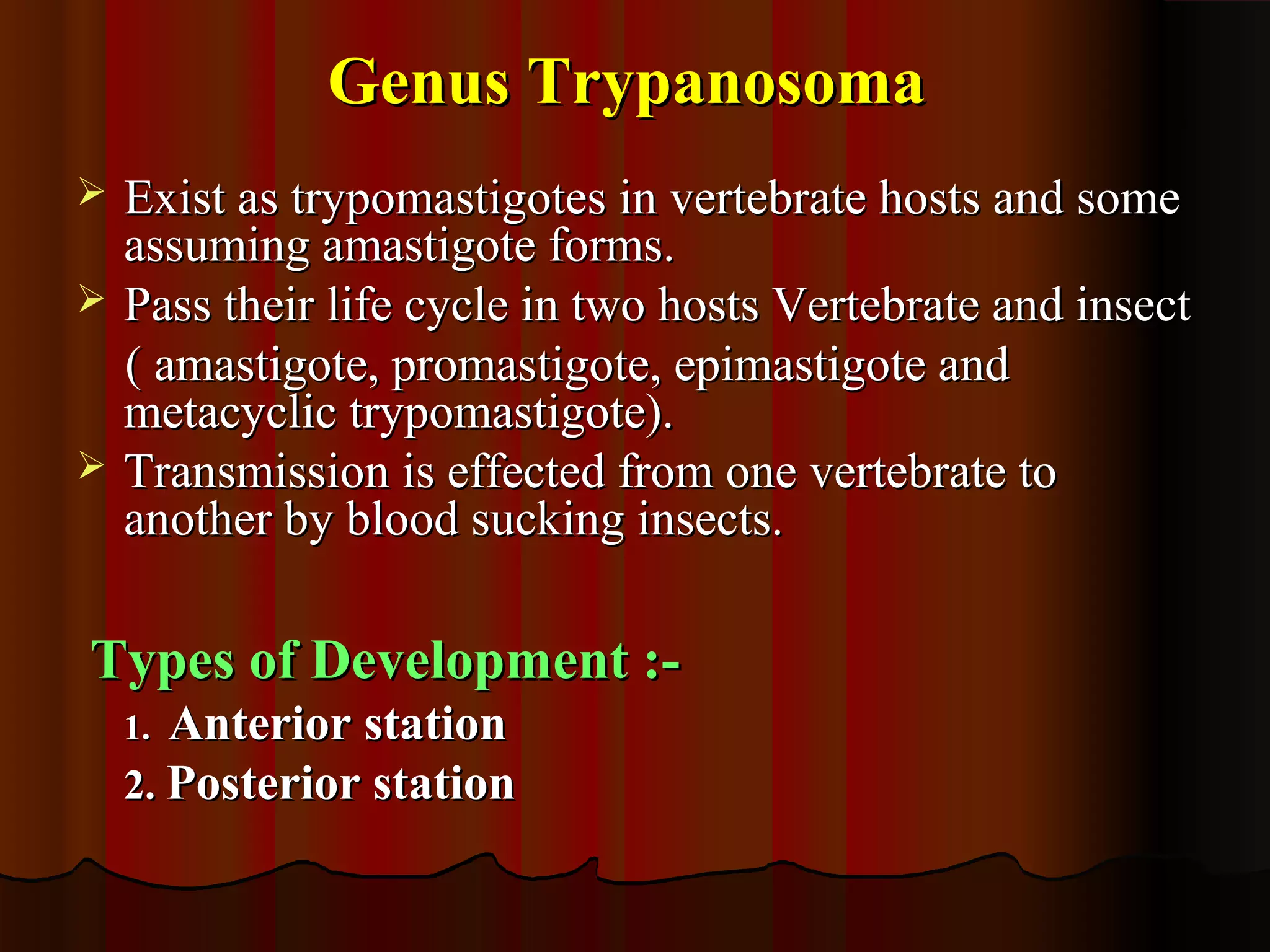 Genus Trypanosoma

➢ Exist as trypomastigotes in vertebrate hosts and some assuming amastigote forms.

➢ Pass their life cycle in two hosts Vertebrate and insect

( amastigote, promastigote, epimastigote and metacyclic trypomastigote).

➢ Transmission is effected from one vertebrate to another by blood sucking insects.

Types of Development :-

1. Anterior station
2. Posterior station